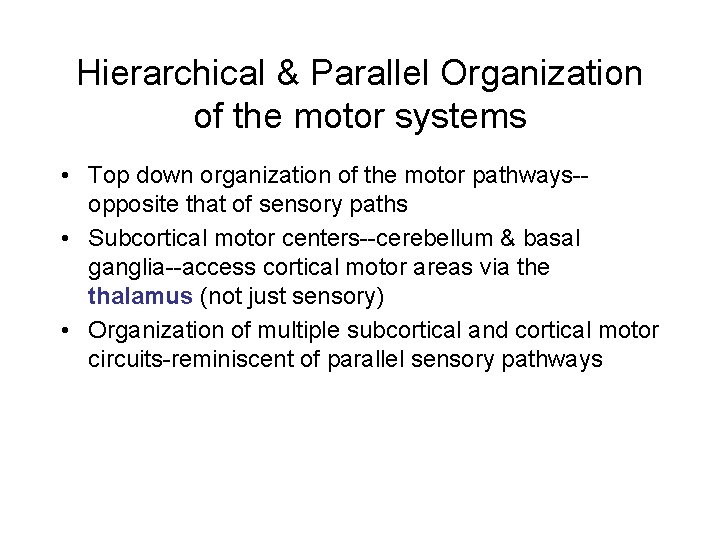 Hierarchical & Parallel Organization of the motor systems

• Top down organization of the motor pathways--opposite that of sensory paths
• Subcortical motor centers--cerebellum & basal ganglia--access cortical motor areas via the thalamus (not just sensory)
• Organization of multiple subcortical and cortical motor circuits-reminiscent of parallel sensory pathways